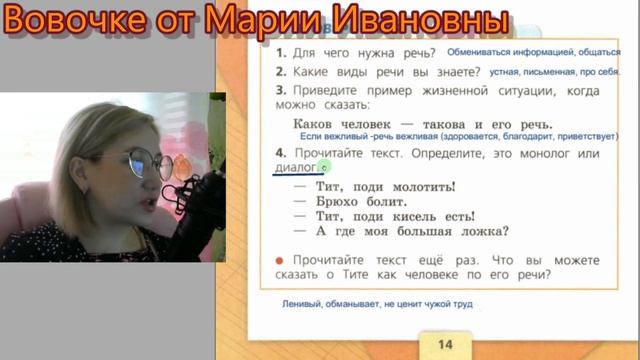 Вовочке от Марии Ивановны

1. Для чего нужна речь? Обмениваться информацией, общаться

2. Какие виды речи вы знаете? устная, письменная, про себя.

3. Приведите пример жизненной ситуации, когда можно сказать:

Каков человек — такова и его речь.

Если вежливый -речь вежливая (здоровается, благодарит, приветствует)

4. Прочитайте текст. Определите, это монолог или диалог.

— Тит, поди молотить!
— Брюхо болит.
— Тит, поди кисель есть!
— А где моя большая ложка?

Прочитайте текст ещё раз. Что вы можете сказать о Тите как человеке по его речи?

Ленивый, обманывает, не ценит чужой труд

14